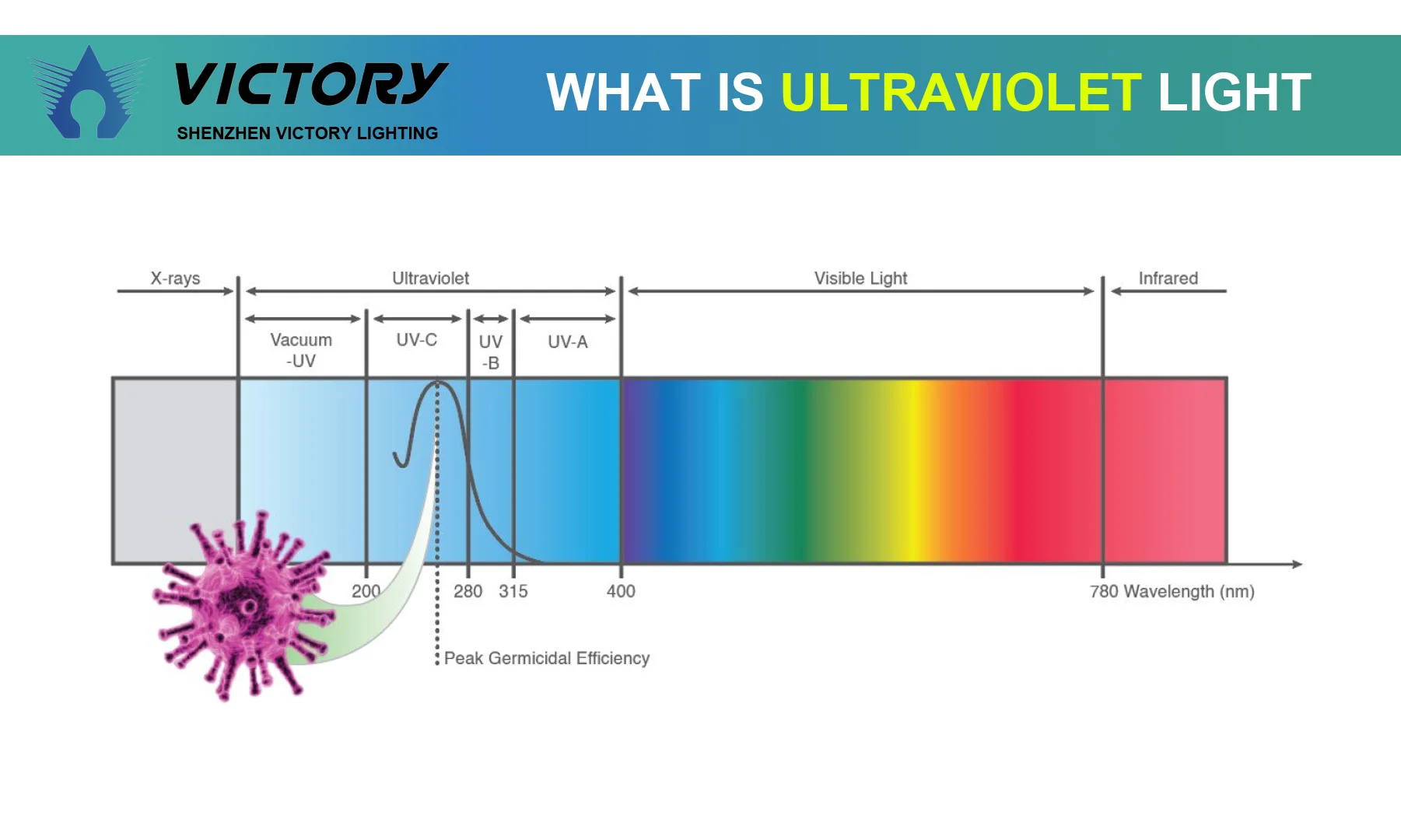 VICTORY
SHENZHEN VICTORY LIGHTING

WHAT IS ULTRAVIOLET LIGHT

X-rays
Ultraviolet
Visible Light
Infrared
Vacuum -UV
UV-C
UV -B
UV-A
200
280
315
400
780 Wavelength (nm)
Peak Germicidal Efficiency